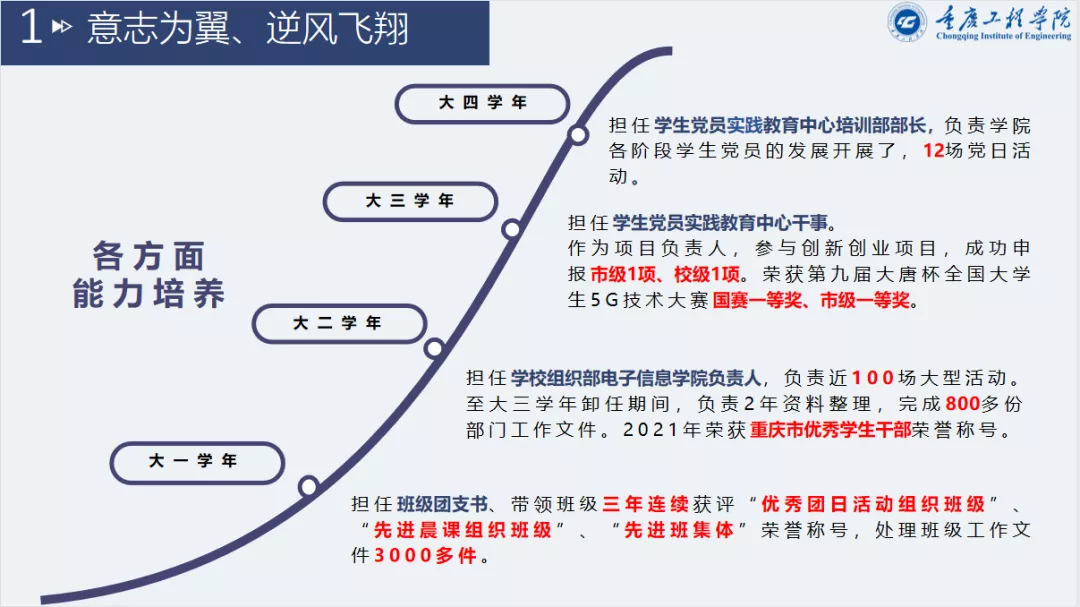 1 意志为翼、逆风飞翔

重庆工程学院
Chongqing Institute of Engineering

各方面
能力培养

大四学年

担任学生党员实践教育中心培训部部长，负责学院各阶段学生党员的发展开展了，12场党日活动。

大三学年

担任学生党员实践教育中心干事。
作为项目负责人，参与创新创业项目，成功申报市级1项、校级1项。荣获第九届大唐杯全国大学生5G技术大赛国赛一等奖、市级一等奖。

大二学年

担任学校组织部电子信息学院负责人，负责近100场大型活动。至大三学年卸任期间，负责2年资料整理，完成800多份部门工作文件。2021年荣获重庆市优秀学生干部荣誉称号。

大一学年

担任班级团支书、带领班级三年连续获评“优秀团日活动组织班级”、“先进晨课组织班级”、“先进班集体”荣誉称号，处理班级工作文件3000多件。